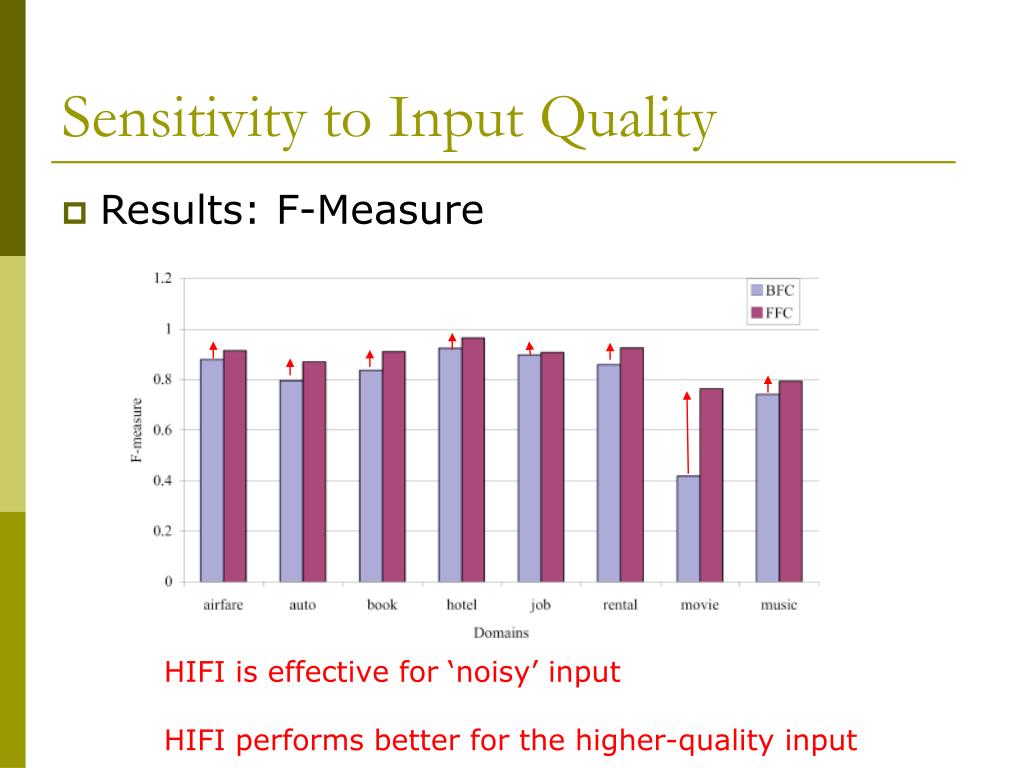 Sensitivity to Input Quality

Results: F-Measure

1.2
1
0.8
0.6
0.4
0.2
0
F-measure

BFC
FFC

airfare auto book hotel job rental movie music
Domains

HIFI is effective for ‘noisy’ input

HIFI performs better for the higher-quality input